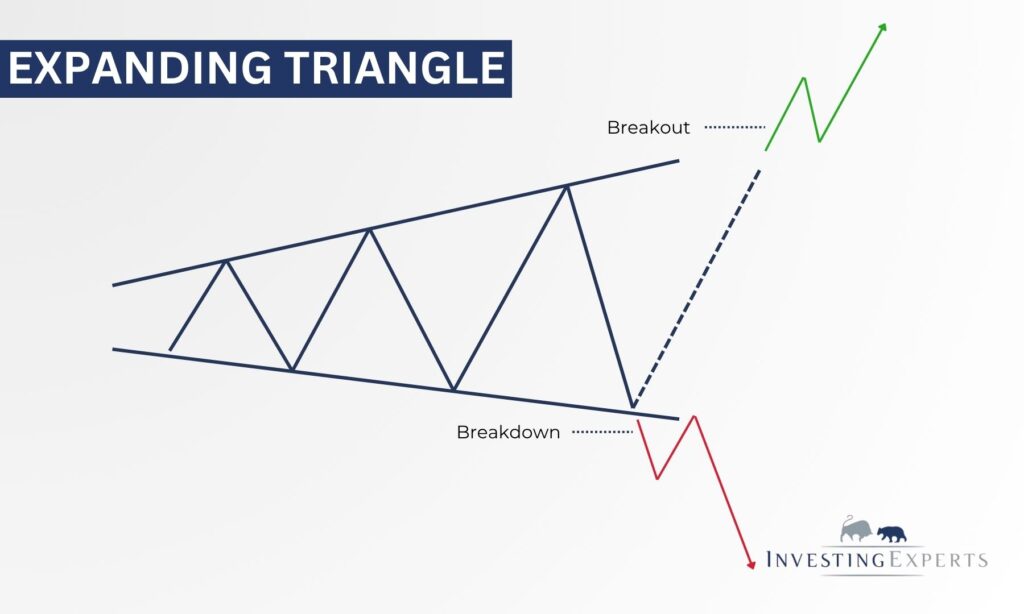 EXPANDING TRIANGLE

Breakout

Breakdown

INVESTINGEXPERTS